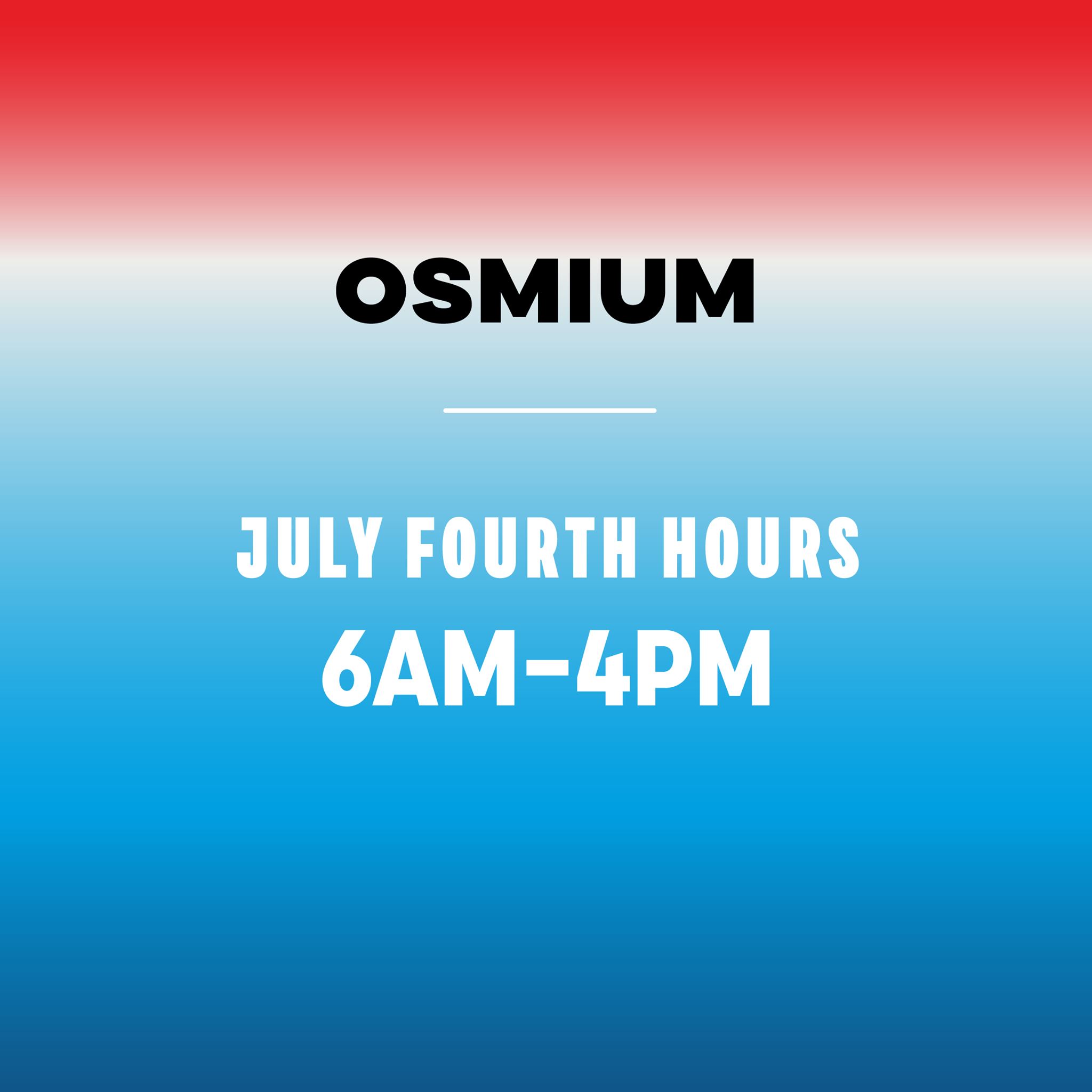 OSMIUM

JULY FOURTH HOURS
6AM-4PM